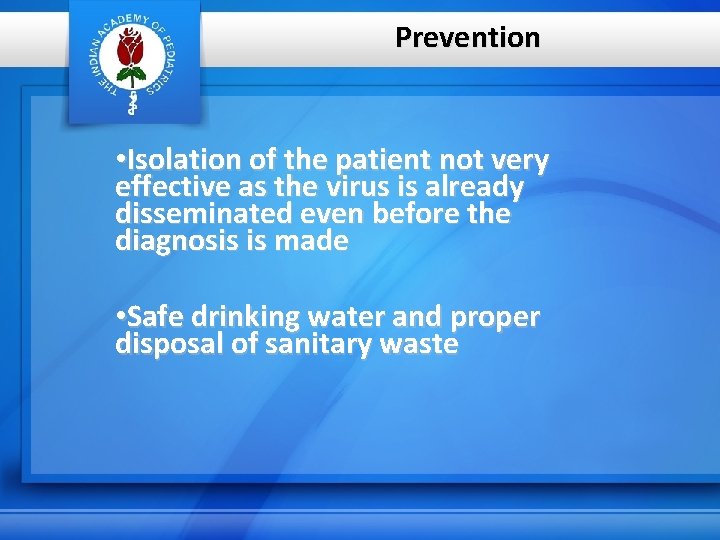 THE INDIAN ACADEMY OF PEDIATRICS

Prevention

•Isolation of the patient not very effective as the virus is already disseminated even before the diagnosis is made

•Safe drinking water and proper disposal of sanitary waste